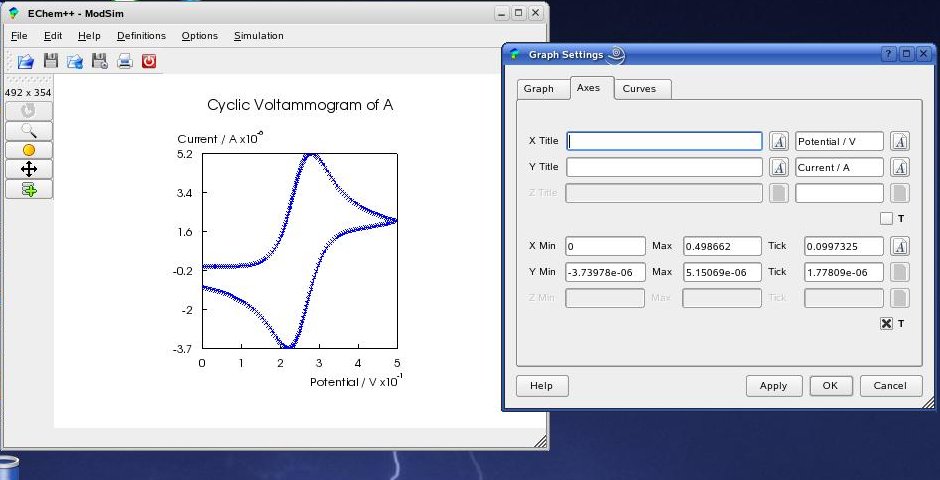 EChem++ - ModSim

File Edit Help Definitions Options Simulation

492 x 354

Cyclic Voltammogram of A

Current / A x$10^{-6}$

5.2
3.4
1.6
-0.2
-2
-3.7

0 1 2 3 4 5

Potential / V x$10^{-1}$

Graph Settings

Graph Axes Curves

X Title Potential / V
Y Title Current / A
Z Title

T

X Min 0 Max 0.498662 Tick 0.0997325
Y Min -3.73978e-06 Max 5.15069e-06 Tick 1.77809e-06
Z Min Max Tick

T

Help Apply OK Cancel